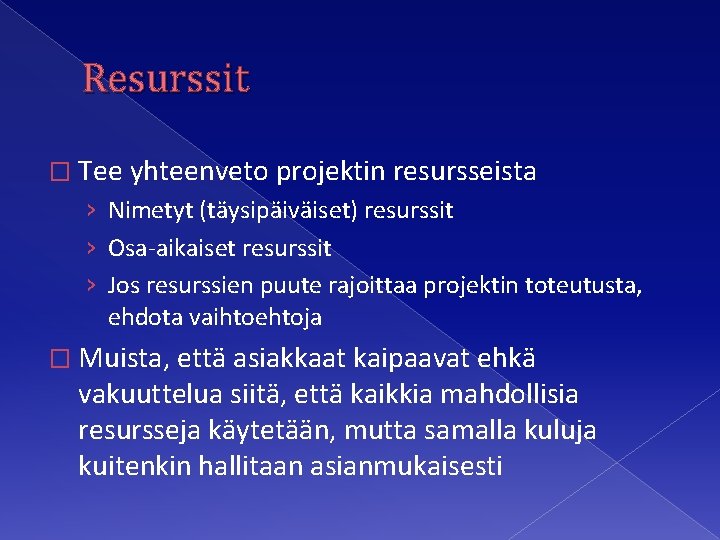 Resurssit

□ Tee yhteenveto projektin resursseista

› Nimetyt (täysipäiväiset) resurssit

› Osa-aikaiset resurssit

› Jos resurssien puute rajoittaa projektin toteutusta, ehdota vaihtoehtoja

□ Muista, että asiakkaat kaipaavat ehkä vakuuttelua siitä, että kaikkia mahdollisia resursseja käytetään, mutta samalla kuluja kuitenkin hallitaan asianmukaisesti